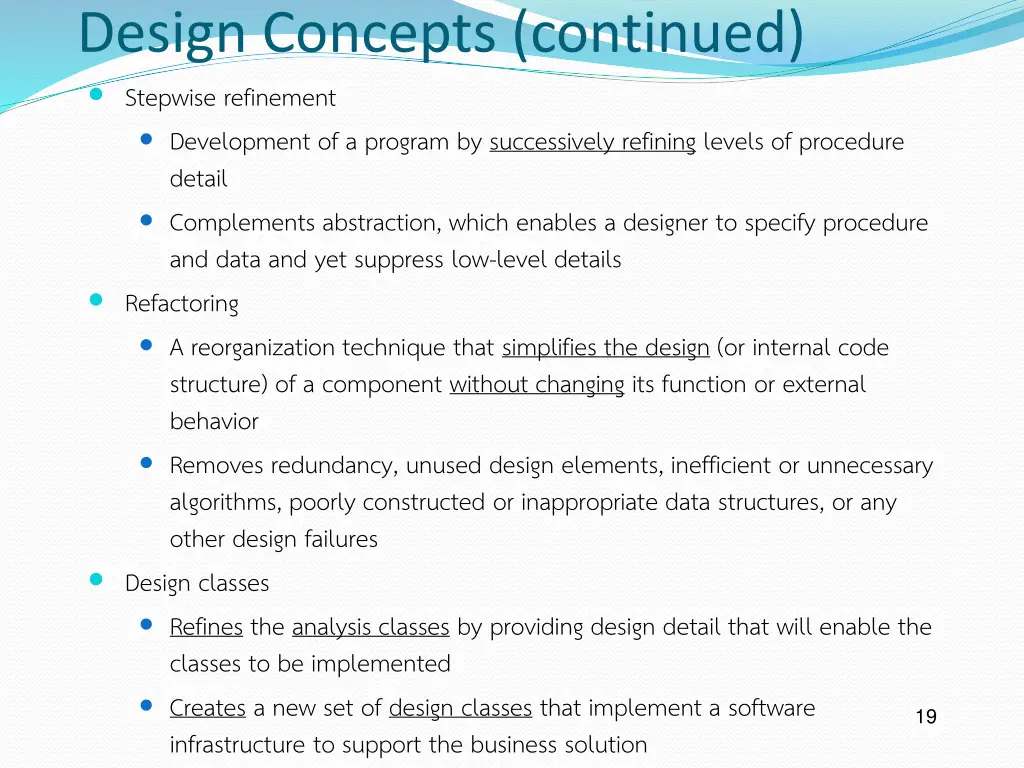 Design Concepts (continued)

Stepwise refinement

Development of a program by successively refining levels of procedure detail

Complements abstraction, which enables a designer to specify procedure and data and yet suppress low-level details

Refactoring

A reorganization technique that simplifies the design (or internal code structure) of a component without changing its function or external behavior

Removes redundancy, unused design elements, inefficient or unnecessary algorithms, poorly constructed or inappropriate data structures, or any other design failures

Design classes

Refines the analysis classes by providing design detail that will enable the classes to be implemented

Creates a new set of design classes that implement a software infrastructure to support the business solution

19